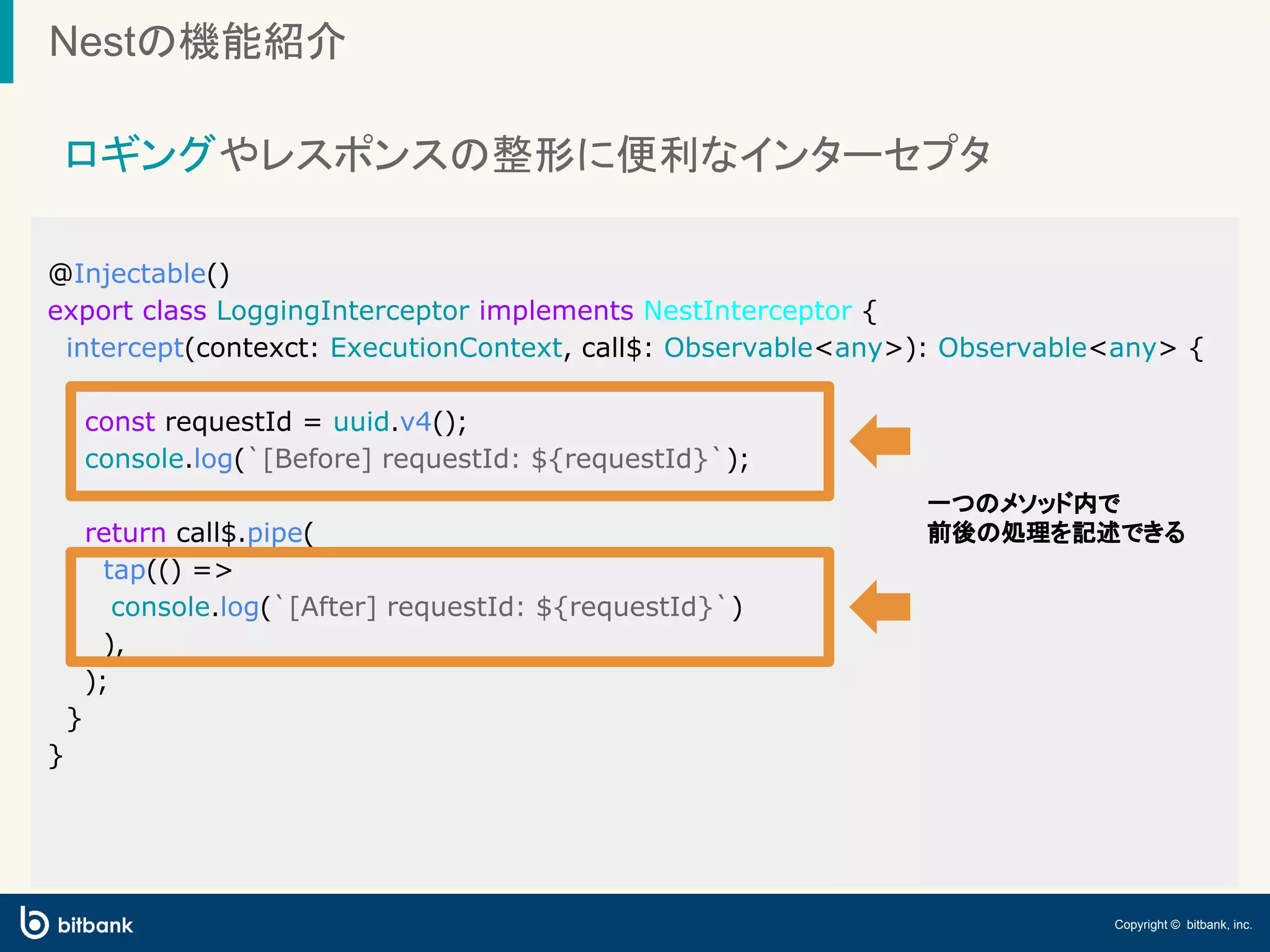 Nestの機能紹介

ロギングやレスポンスの整形に便利なインターセプタ

@Injectable()
export class LoggingInterceptor implements NestInterceptor {
intercept(contexct: ExecutionContext, call$: Observable<any>): Observable<any> {

const requestId = uuid.v4();
console.log(`[Before] requestId: ${requestId}`);

return call$.pipe(
tap(() =>
console.log(`[After] requestId: ${requestId}`)
),
);
}
}

一つのメソッド内で
前後の処理を記述できる

bitbank

Copyright © bitbank, inc.